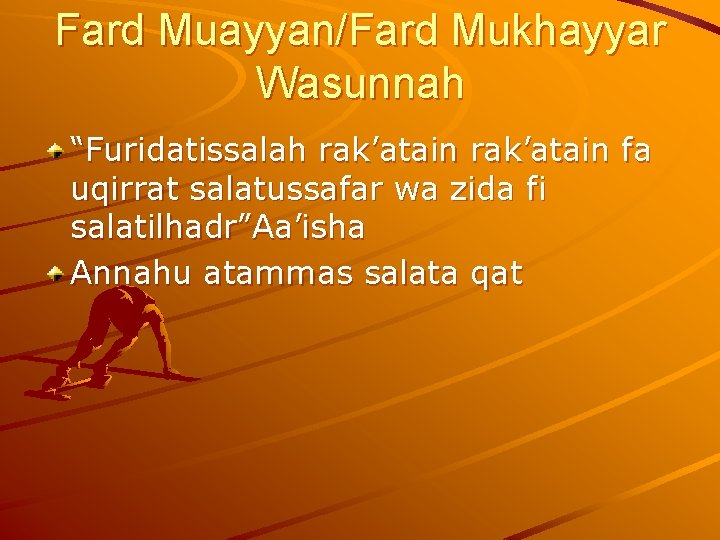 Fard Muayyan/Fard Mukhayyar Wasunnah

“Furidatissalah rak’atain rak’atain fa uqirrat salatussafar wa zida fi salatilhadr”Aa’isha

Annahu atammas salata qat